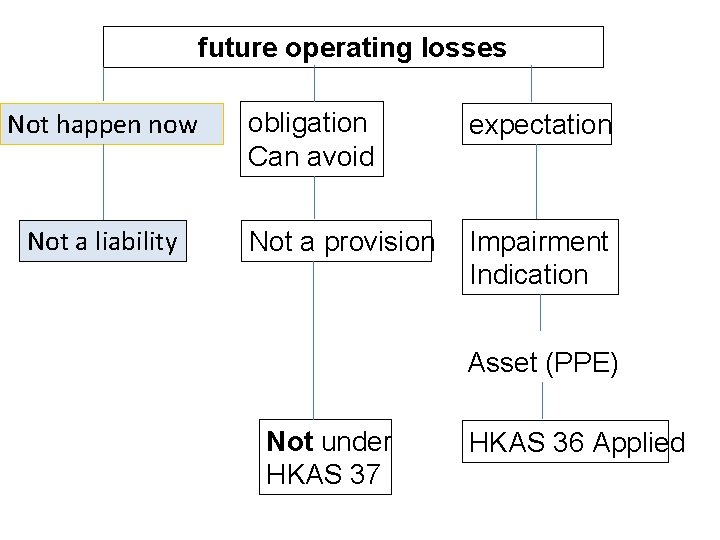 future operating losses

Not happen now

Not a liability

obligation
Can avoid

Not a provision

Not under HKAS 37

expectation

Impairment Indication

Asset (PPE)

HKAS 36 Applied